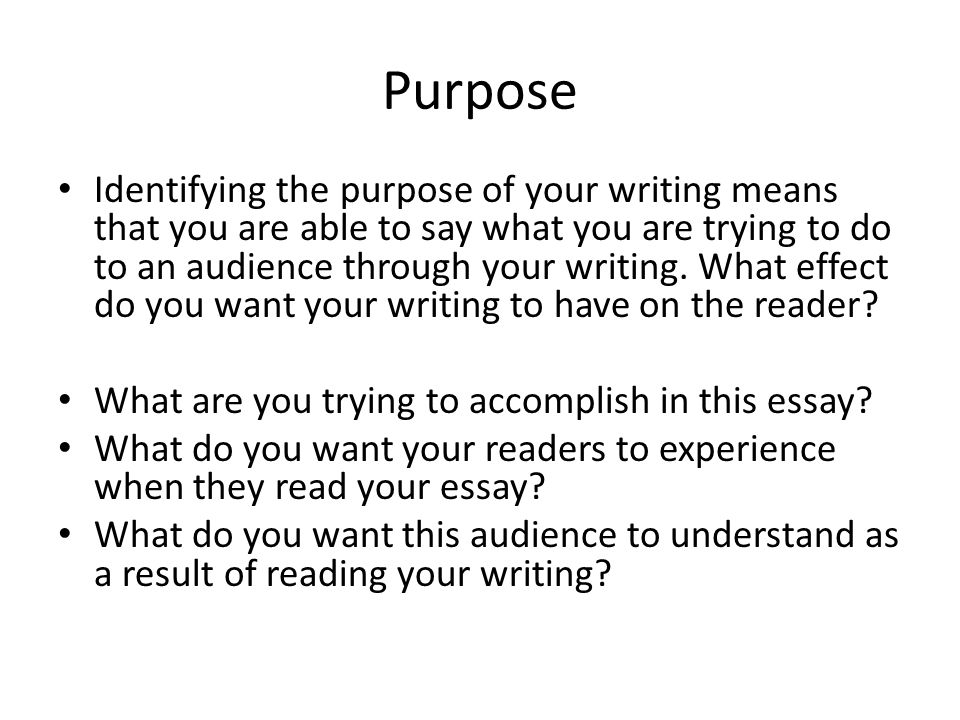 Purpose

• Identifying the purpose of your writing means that you are able to say what you are trying to do to an audience through your writing. What effect do you want your writing to have on the reader?

• What are you trying to accomplish in this essay?
• What do you want your readers to experience when they read your essay?
• What do you want this audience to understand as a result of reading your writing?